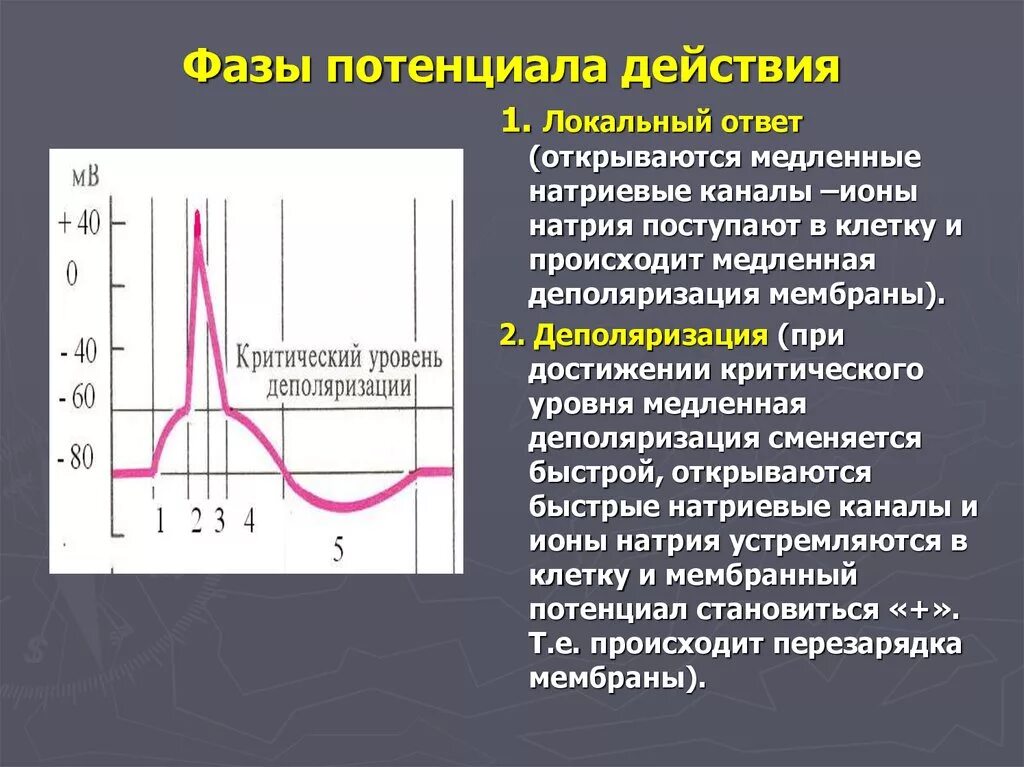 Фазы потенциала действия

мВ
+ 40
0
- 40
- 60
- 80
Критический уровень деполяризации
1 2 3 4
5

1. Локальный ответ (открываются медленные натриевые каналы –ионы натрия поступают в клетку и происходит медленная деполяризация мембраны).

2. Деполяризация (при достижении критического уровня медленная деполяризация сменяется быстрой, открываются быстрые натриевые каналы и ионы натрия устремляются в клетку и мембранный потенциал становиться «+». Т.е. происходит перезарядка мембраны).